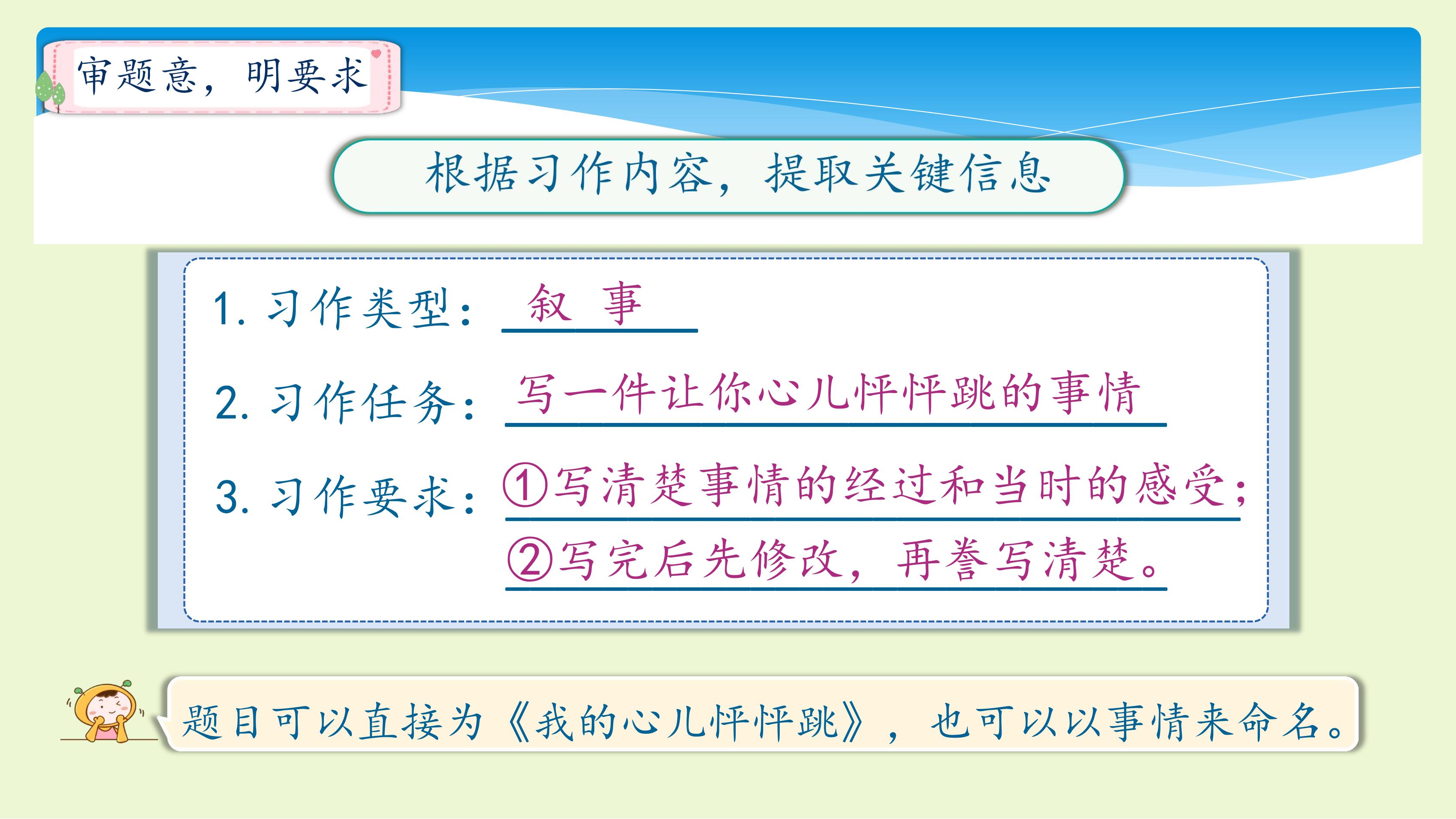 审题意，明要求

根据习作内容，提取关键信息

1. 习作类型：叙 事

2. 习作任务：写一件让你心儿怦怦跳的事情

3. 习作要求：①写清楚事情的经过和当时的感受；
②写完后先修改，再誊写清楚。

题目可以直接为《我的心儿怦怦跳》，也可以以事情来命名。